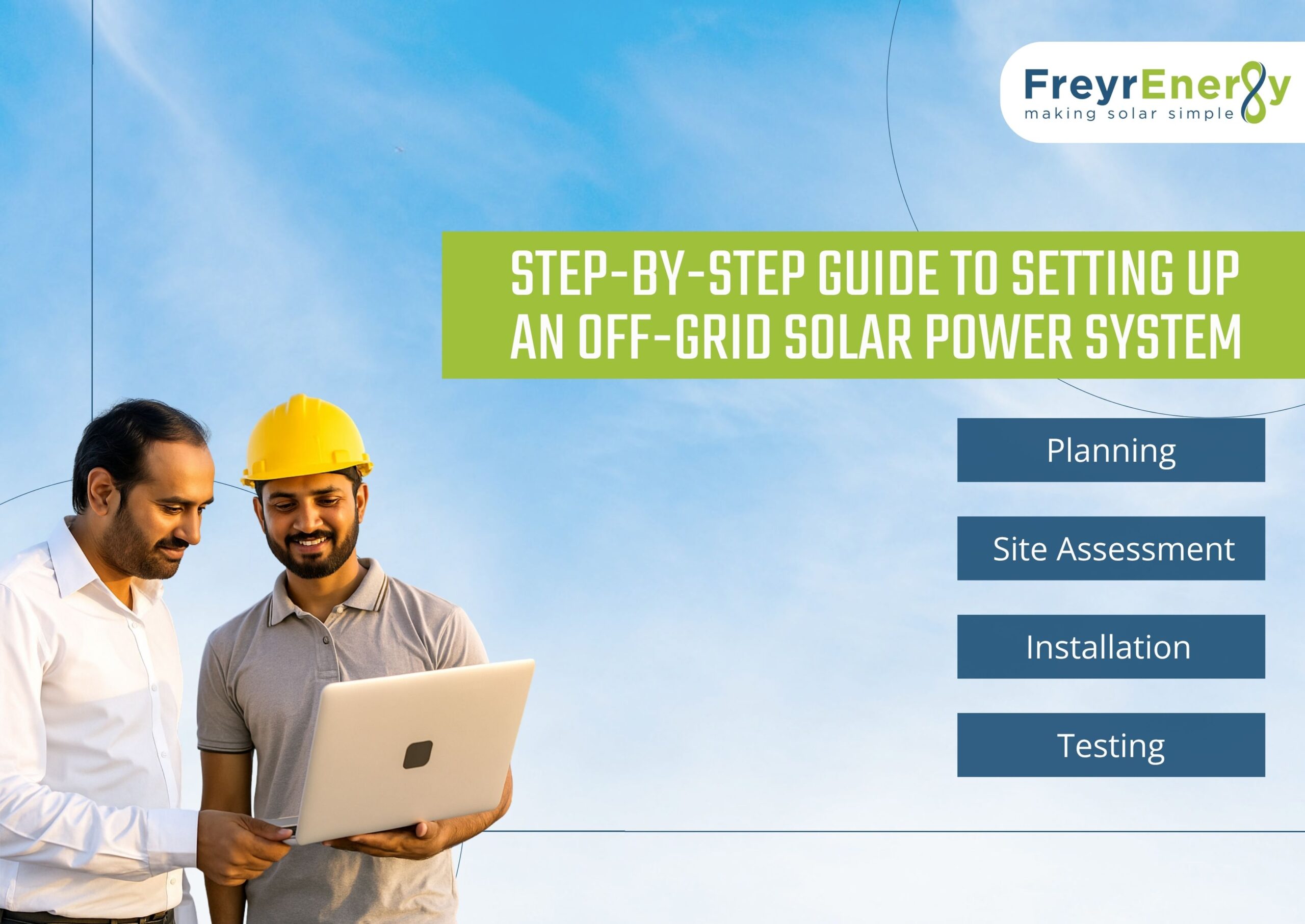 FreyrEnergy
making solar simple

STEP-BY-STEP GUIDE TO SETTING UP AN OFF-GRID SOLAR POWER SYSTEM

Planning

Site Assessment

Installation

Testing